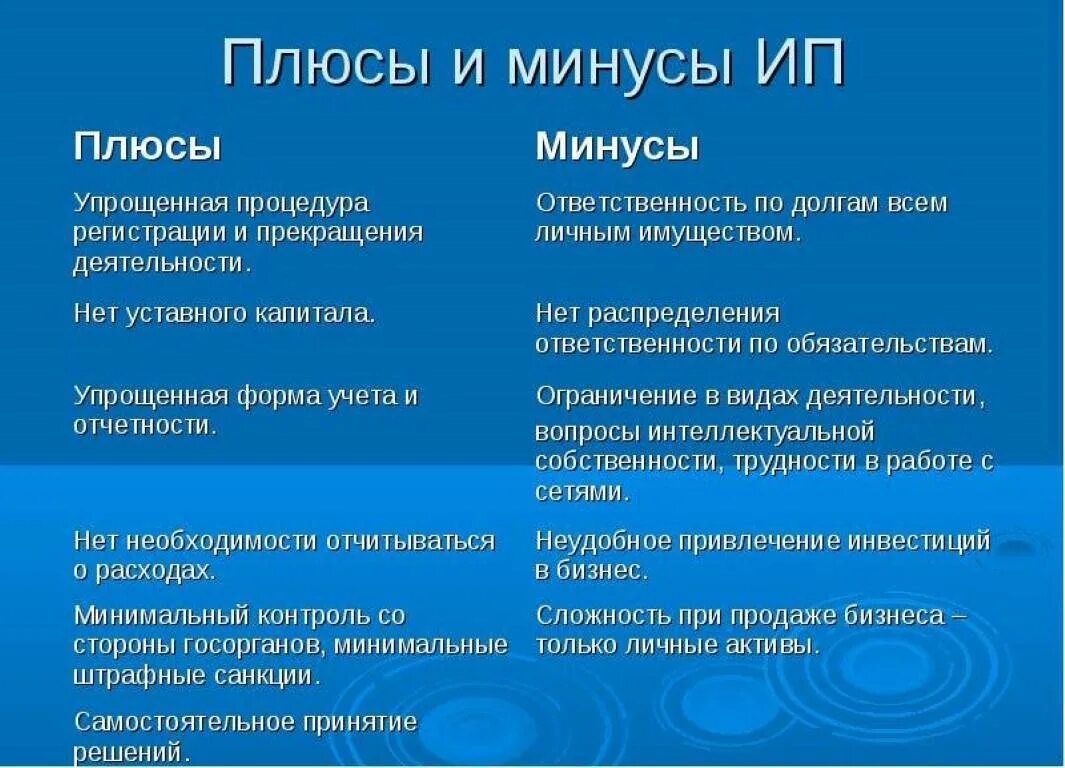 Плюсы и минусы ИП

| Плюсы | Минусы |
|---|---|
| Упрощенная процедура регистрации и прекращения деятельности. | Ответственность по долгам всем личным имуществом. |
| Нет уставного капитала. | Нет распределения ответственности по обязательствам. |
| Упрощенная форма учета и отчетности. | Ограничение в видах деятельности, вопросы интеллектуальной собственности, трудности в работе с сетями. |
| Нет необходимости отчитываться о расходах. | Неудобное привлечение инвестиций в бизнес. |
| Минимальный контроль со стороны госорганов, минимальные штрафные санкции. | Сложность при продаже бизнеса – только личные активы. |
| Самостоятельное принятие решений. | |